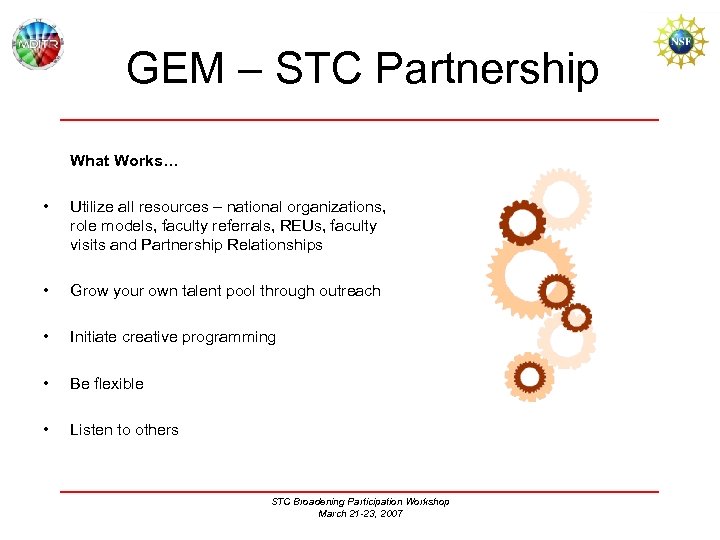 MDITR

NSF

GEM – STC Partnership

What Works…

• Utilize all resources – national organizations, role models, faculty referrals, REUs, faculty visits and Partnership Relationships

• Grow your own talent pool through outreach

• Initiate creative programming

• Be flexible

• Listen to others

STC Broadening Participation Workshop
March 21-23, 2007